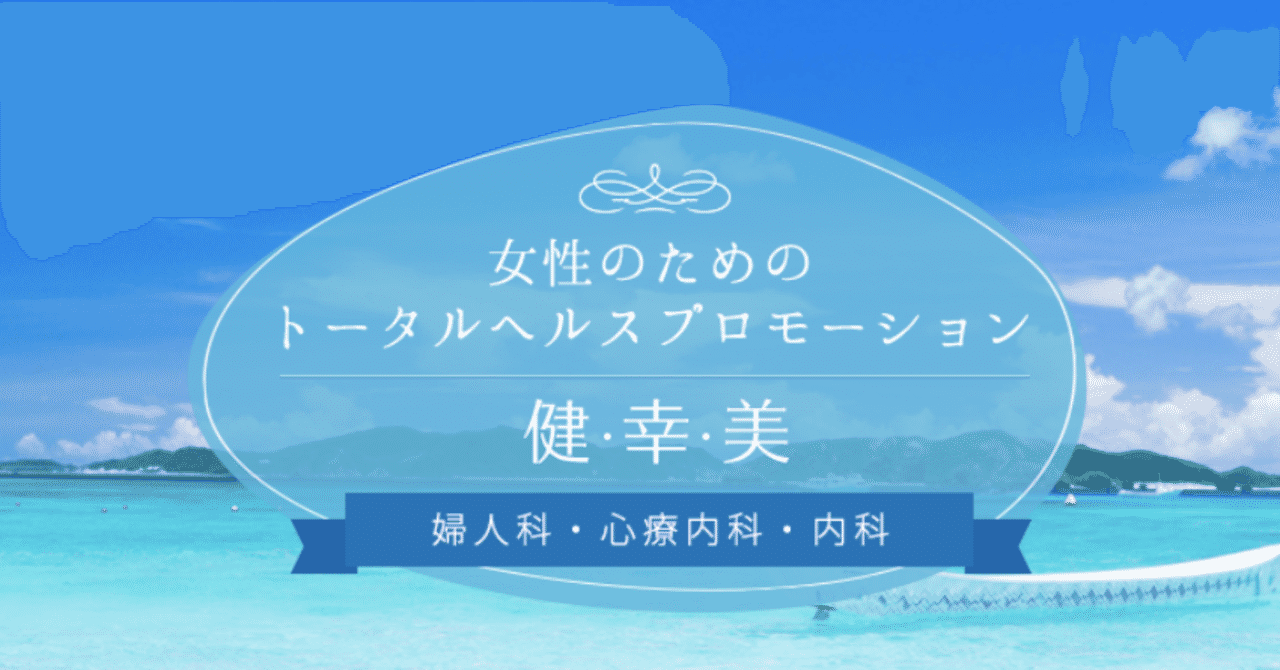 女性のための
トータルヘルスプロモーション

健·幸·美

婦人科・心療内科・内科